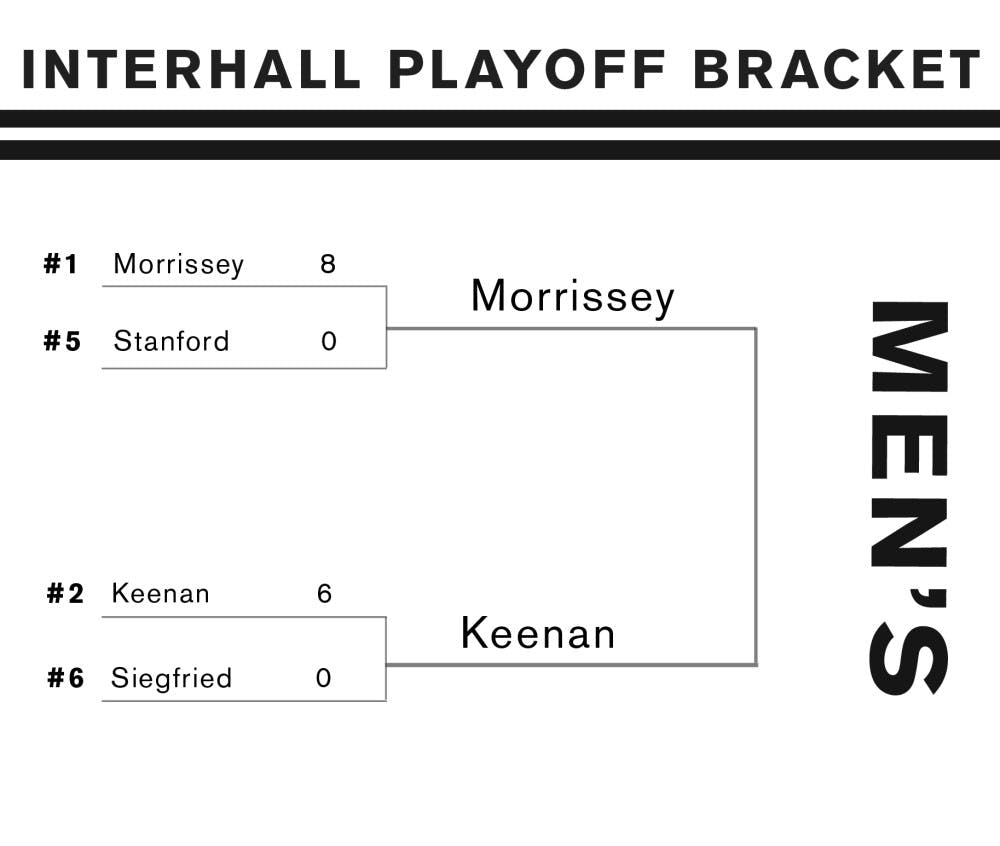 INTERHALL PLAYOFF BRACKET

#1 Morrissey 8
#5 Stanford 0

Morrissey

#2 Keenan 6
#6 Siegfried 0

Keenan

MEN'S